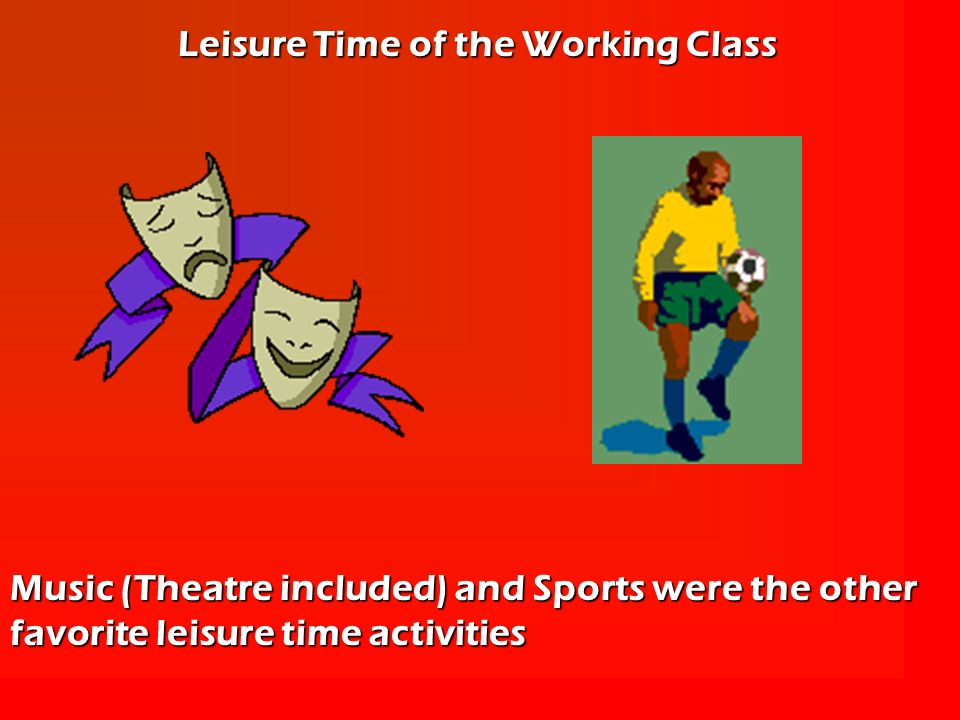 Leisure Time of the Working Class

Music (Theatre included) and Sports were the other favorite leisure time activities